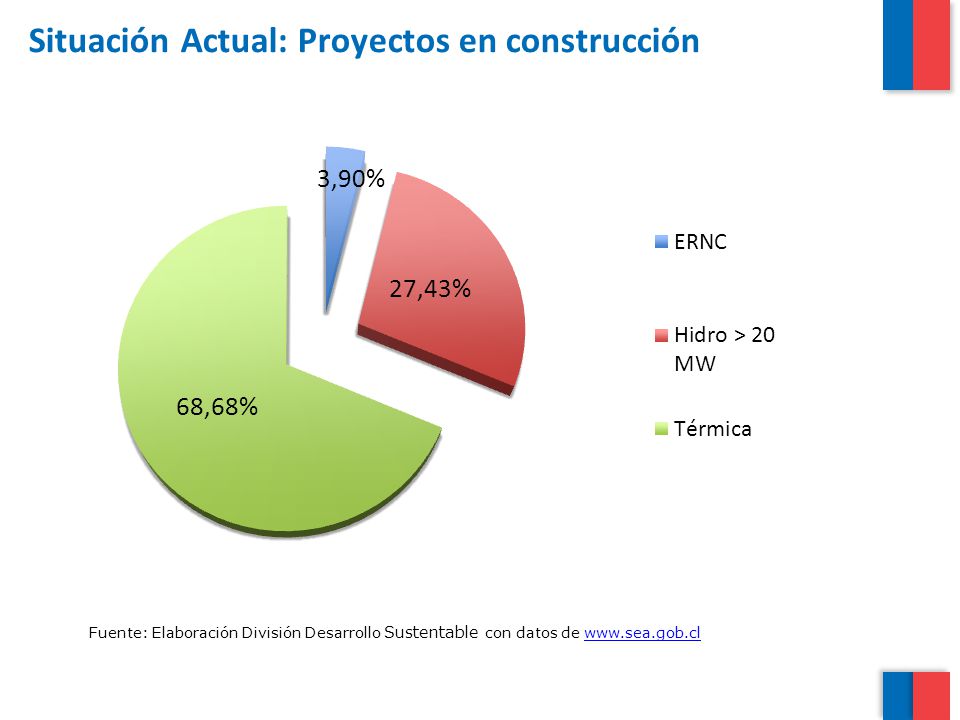 Situación Actual: Proyectos en construcción

3,90%

27,43%

68,68%

ERNC

Hidro > 20 MW

Térmica

Fuente: Elaboración División Desarrollo Sustentable con datos de www.sea.gob.cl